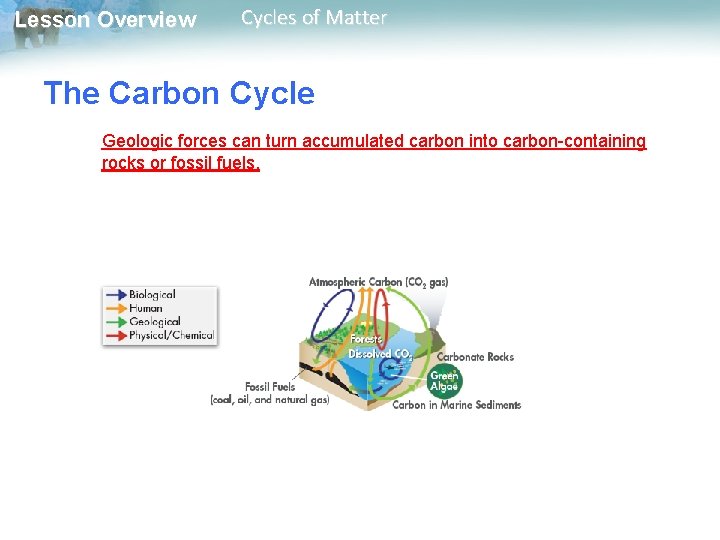 Lesson Overview Cycles of Matter

The Carbon Cycle

Geologic forces can turn accumulated carbon into carbon-containing rocks or fossil fuels.

Biological
Human
Geological
Physical/Chemical

Atmospheric Carbon ($CO_2$ gas)

Forests

Dissolved $CO_2$

Carbonate Rocks

Green Algae

Fossil Fuels (coal, oil, and natural gas)

Carbon in Marine Sediments